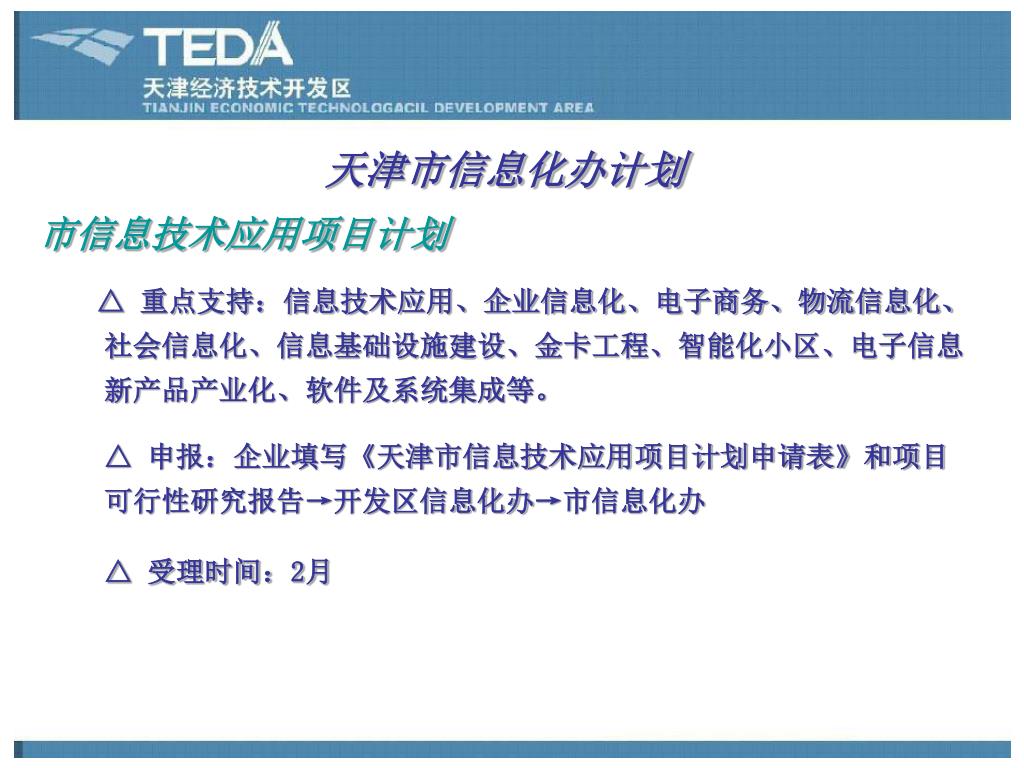 TEDA
天津经济技术开发区
TIANJIN ECONOMIC TECHNOLOGACIL DEVELOPMENT AREA

天津市信息化办计划

市信息技术应用项目计划

△ 重点支持：信息技术应用、企业信息化、电子商务、物流信息化、社会信息化、信息基础设施建设、金卡工程、智能化小区、电子信息新产品产业化、软件及系统集成等。

△ 申报：企业填写《天津市信息技术应用项目计划申请表》和项目可行性研究报告→开发区信息化办→市信息化办

△ 受理时间：2月